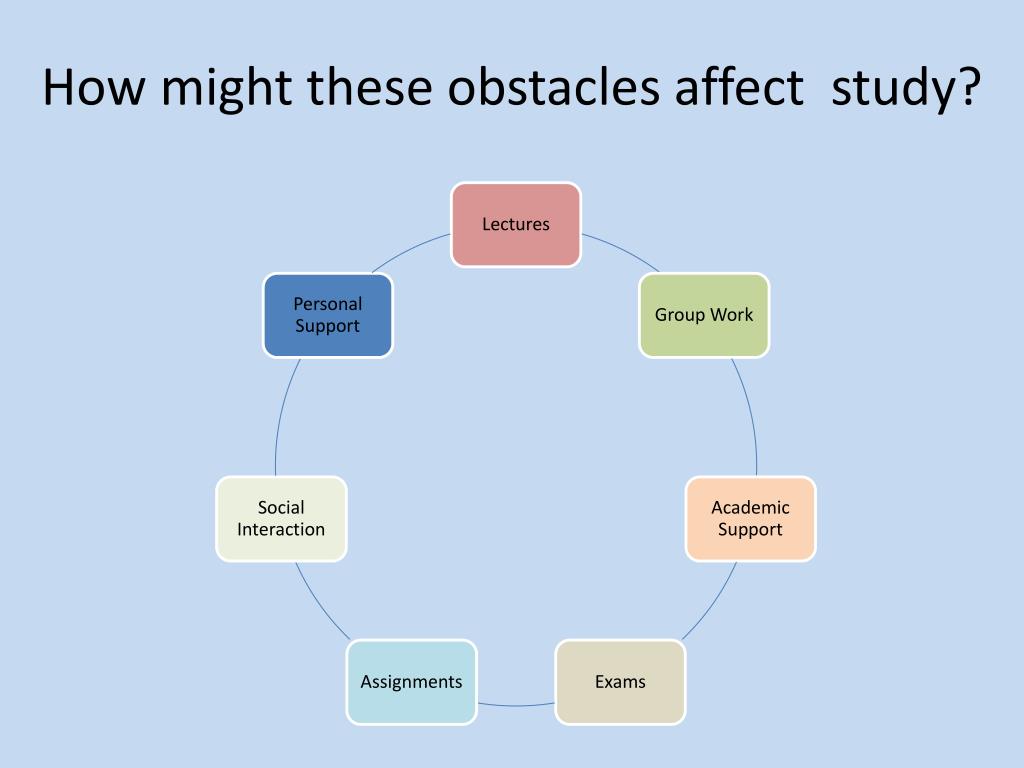 How might these obstacles affect  study?

Lectures

Group Work

Academic Support

Exams

Assignments

Social Interaction

Personal Support